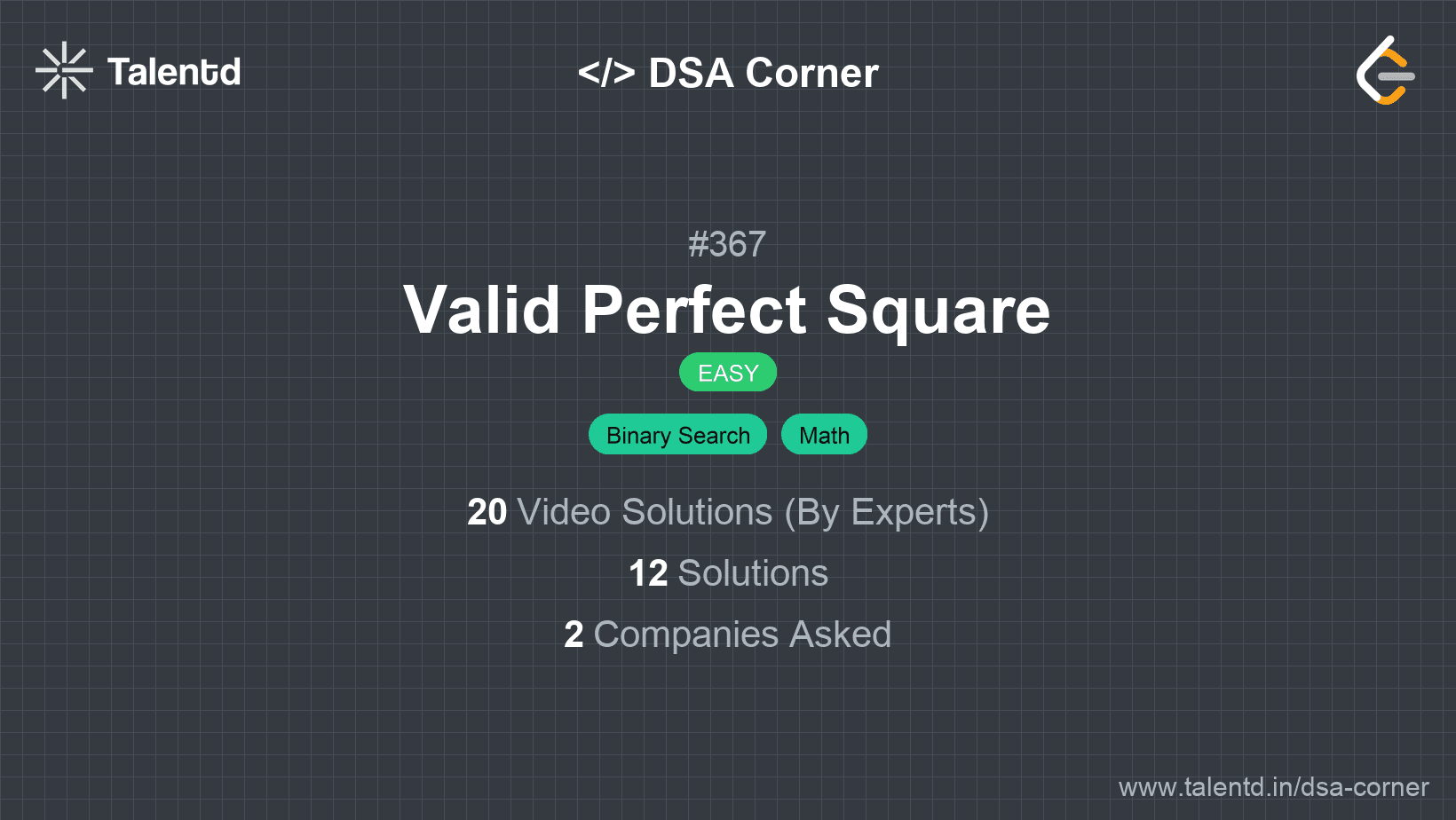 Talentd

</> DSA Corner

#367

Valid Perfect Square

EASY

Binary Search Math

20 Video Solutions (By Experts)

12 Solutions

2 Companies Asked

www.talentd.in/dsa-corner